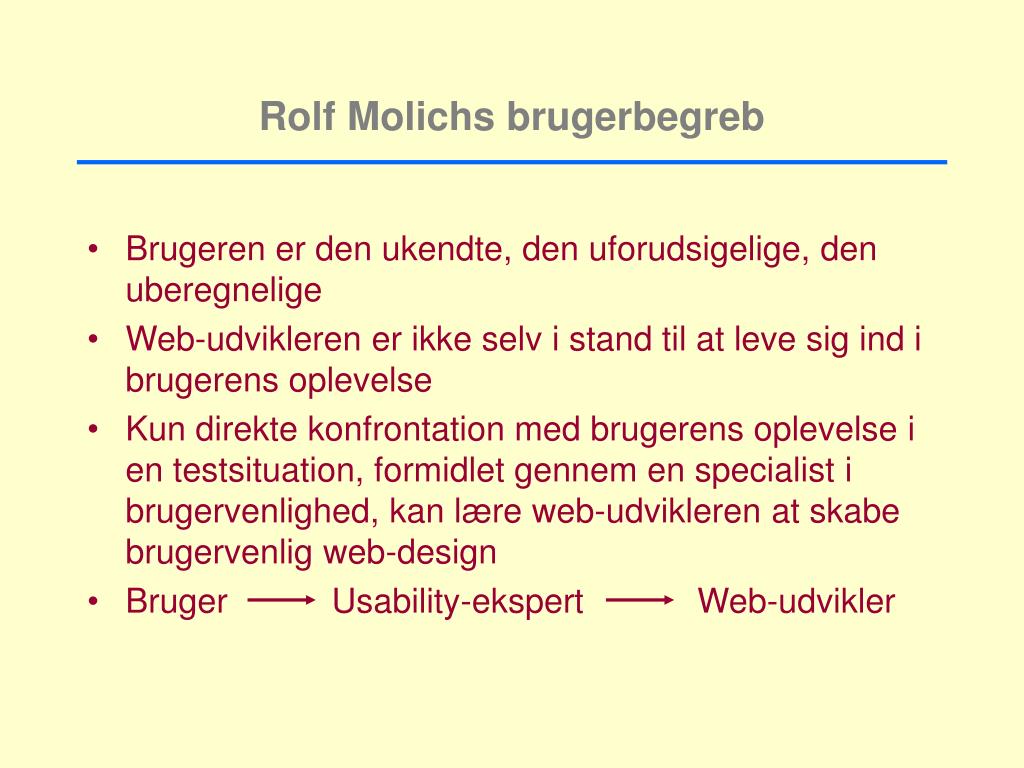 Rolf Molichs brugerbegreb

• Brugeren er den ukendte, den uforudsigelige, den uberegnelige
• Web-udvikleren er ikke selv i stand til at leve sig ind i brugerens oplevelse
• Kun direkte konfrontation med brugerens oplevelse i en testsituation, formidlet gennem en specialist i brugervenlighed, kan lære web-udvikleren at skabe brugervenlig web-design
• Bruger $\longrightarrow$ Usability-ekspert $\longrightarrow$ Web-udvikler